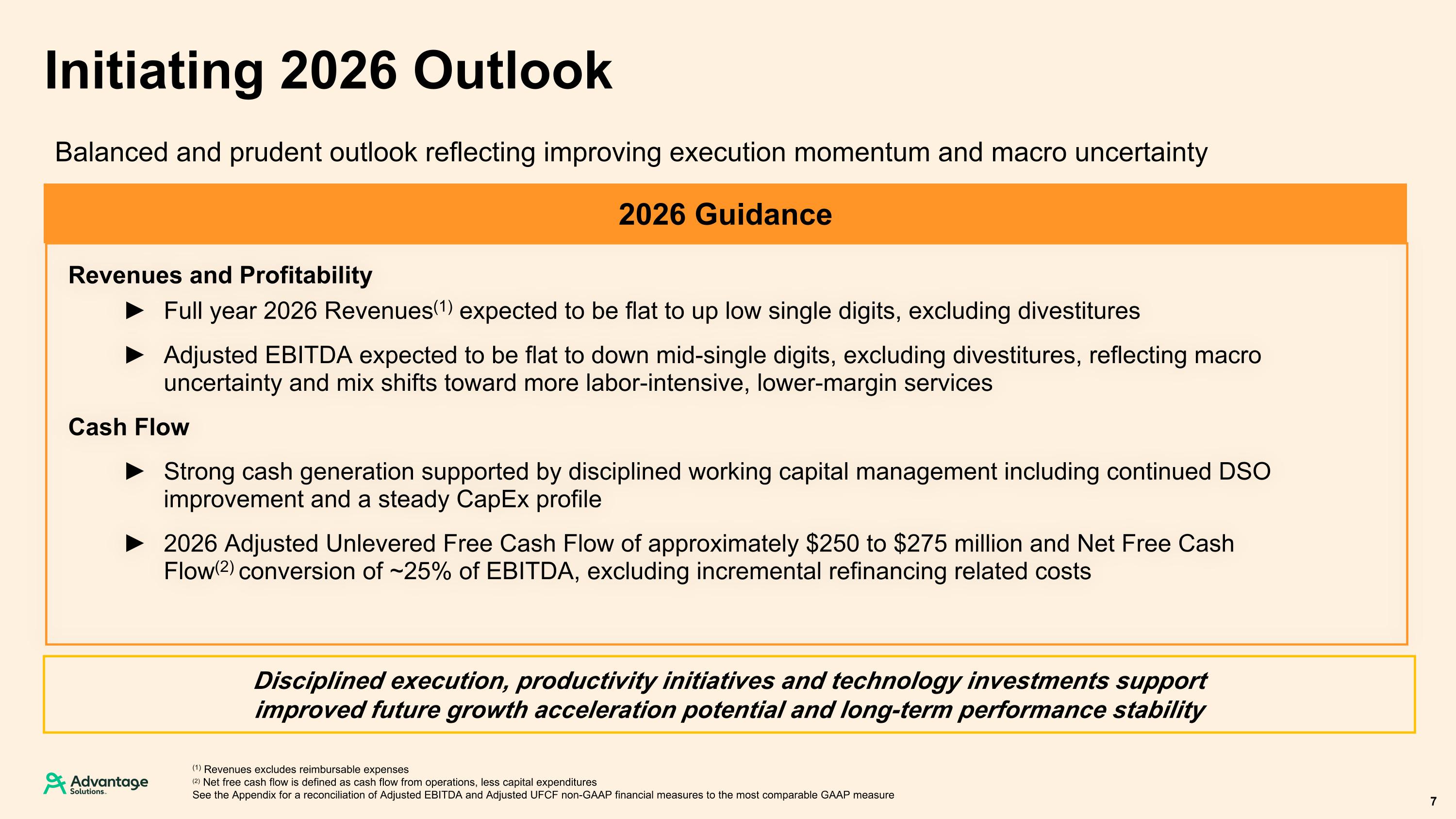 Initiating 2026 Outlook

Balanced and prudent outlook reflecting improving execution momentum and macro uncertainty

2026 Guidance

Revenues and Profitability

► Full year 2026 Revenues$^{(1)}$ expected to be flat to up low single digits, excluding divestitures

► Adjusted EBITDA expected to be flat to down mid-single digits, excluding divestitures, reflecting macro uncertainty and mix shifts toward more labor-intensive, lower-margin services

Cash Flow

► Strong cash generation supported by disciplined working capital management including continued DSO improvement and a steady CapEx profile

► 2026 Adjusted Unlevered Free Cash Flow of approximately \$250 to \$275 million and Net Free Cash Flow$^{(2)}$ conversion of ~25% of EBITDA, excluding incremental refinancing related costs

Disciplined execution, productivity initiatives and technology investments support improved future growth acceleration potential and long-term performance stability

Advantage Solutions

$^{(1)}$ Revenues excludes reimbursable expenses
$^{(2)}$ Net free cash flow is defined as cash flow from operations, less capital expenditures
See the Appendix for a reconciliation of Adjusted EBITDA and Adjusted UFCF non-GAAP financial measures to the most comparable GAAP measure

7